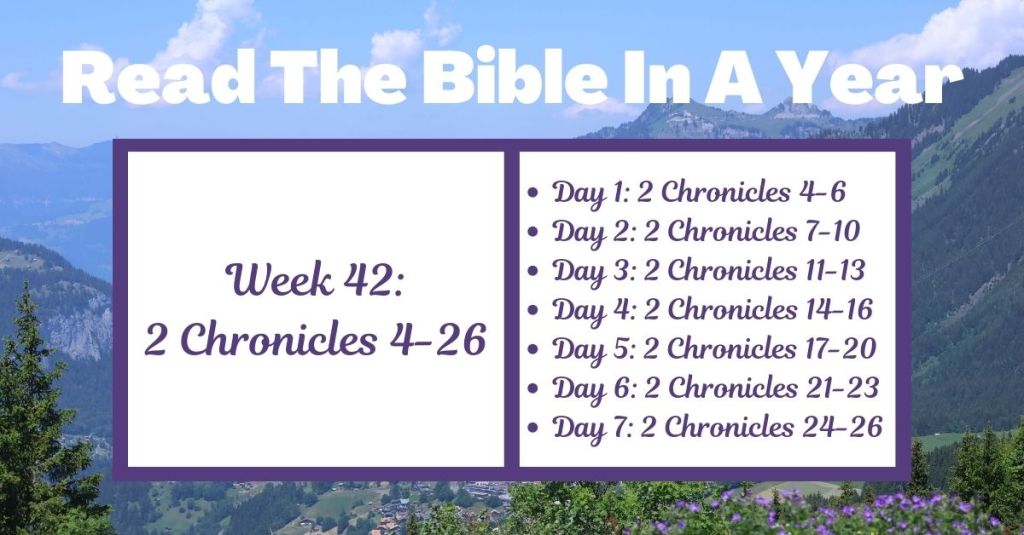 Read The Bible In A Year

Week 42:
2 Chronicles 4-26

- Day 1: 2 Chronicles 4-6
- Day 2: 2 Chronicles 7-10
- Day 3: 2 Chronicles 11-13
- Day 4: 2 Chronicles 14-16
- Day 5: 2 Chronicles 17-20
- Day 6: 2 Chronicles 21-23
- Day 7: 2 Chronicles 24-26